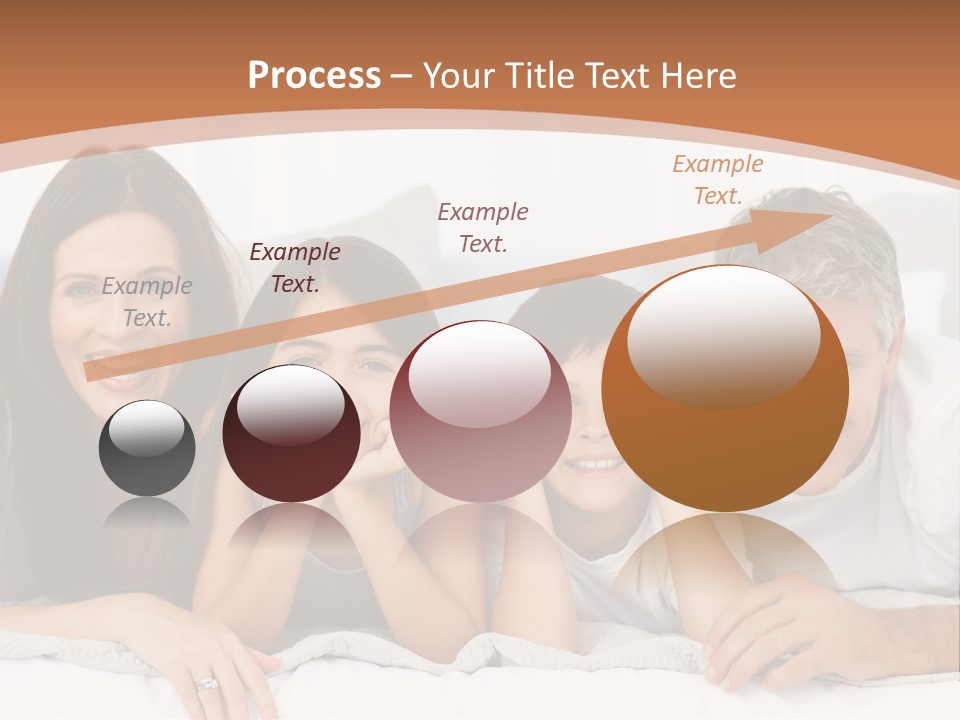 Process – Your Title Text Here

Example Text.

Example Text.

Example Text.

Example Text.